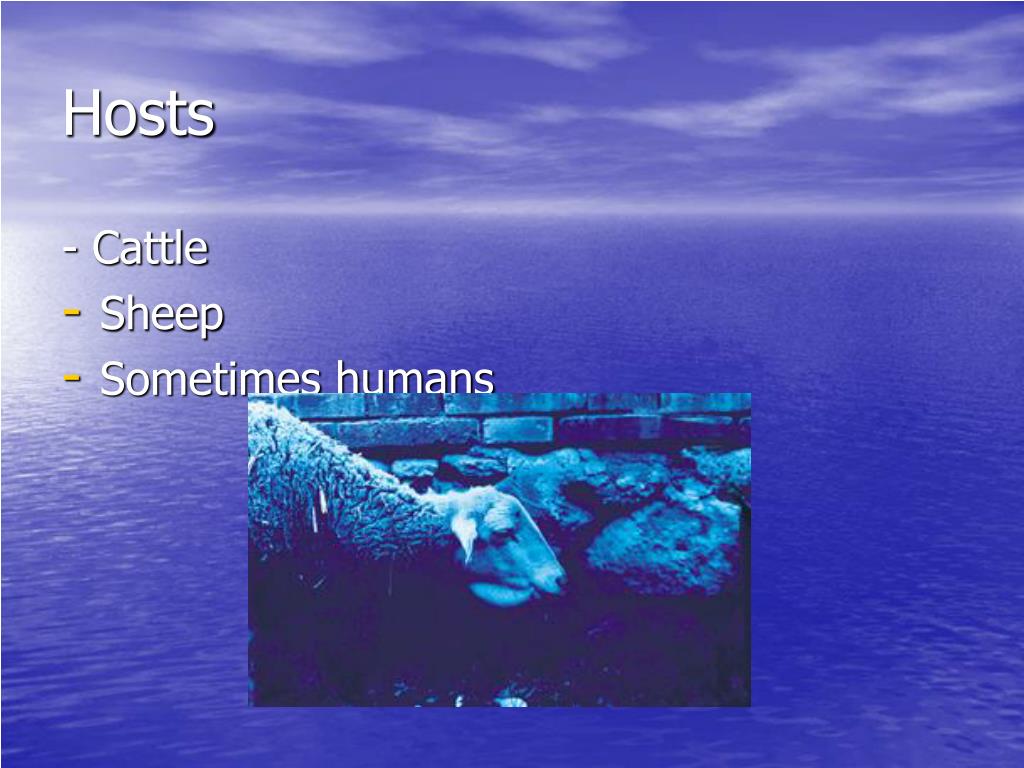 Hosts

- Cattle
- Sheep
- Sometimes humans